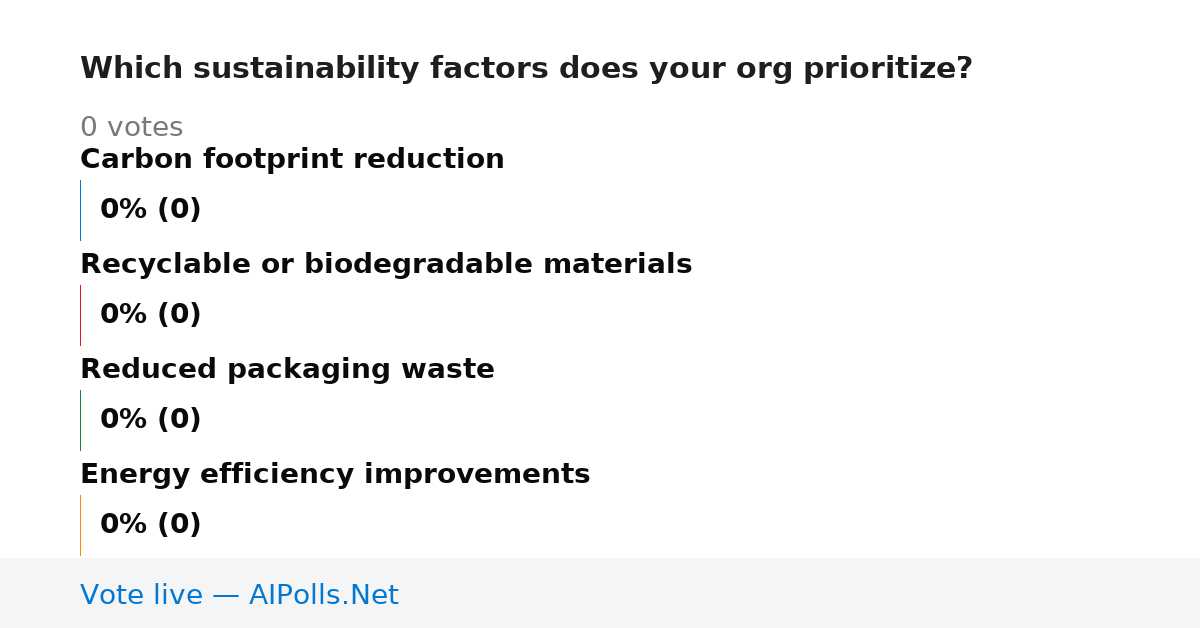 Which sustainability factors does your org prioritize?

0 votes

Carbon footprint reduction

0% (0)

Recyclable or biodegradable materials

0% (0)

Reduced packaging waste

0% (0)

Energy efficiency improvements

0% (0)

Vote live — AIPolls.Net